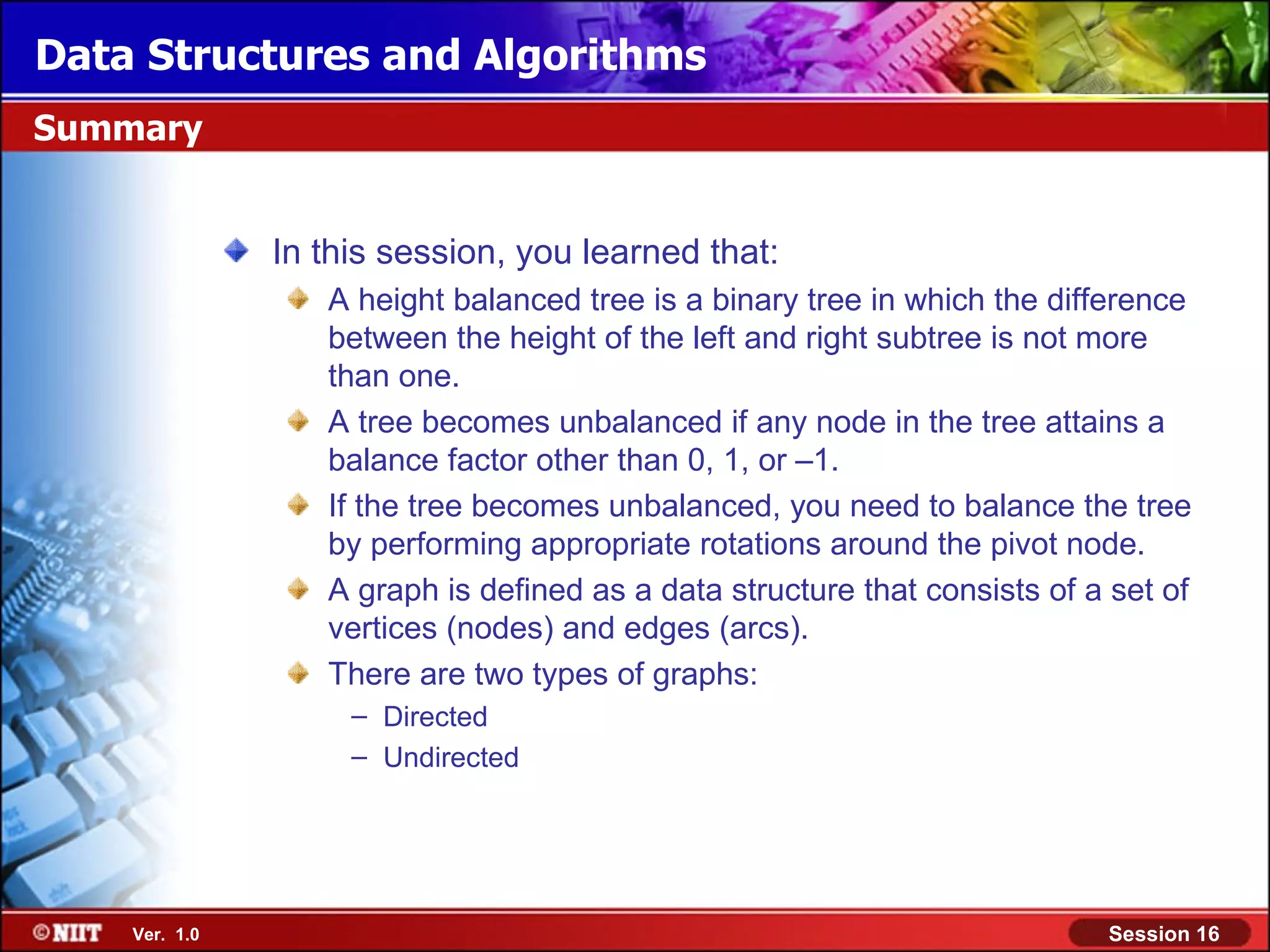 Data Structures and Algorithms

Summary

In this session, you learned that:

A height balanced tree is a binary tree in which the difference between the height of the left and right subtree is not more than one.

A tree becomes unbalanced if any node in the tree attains a balance factor other than 0, 1, or –1.

If the tree becomes unbalanced, you need to balance the tree by performing appropriate rotations around the pivot node.

A graph is defined as a data structure that consists of a set of vertices (nodes) and edges (arcs).

There are two types of graphs:

– Directed

– Undirected

©NIIT Ver. 1.0

Session 16